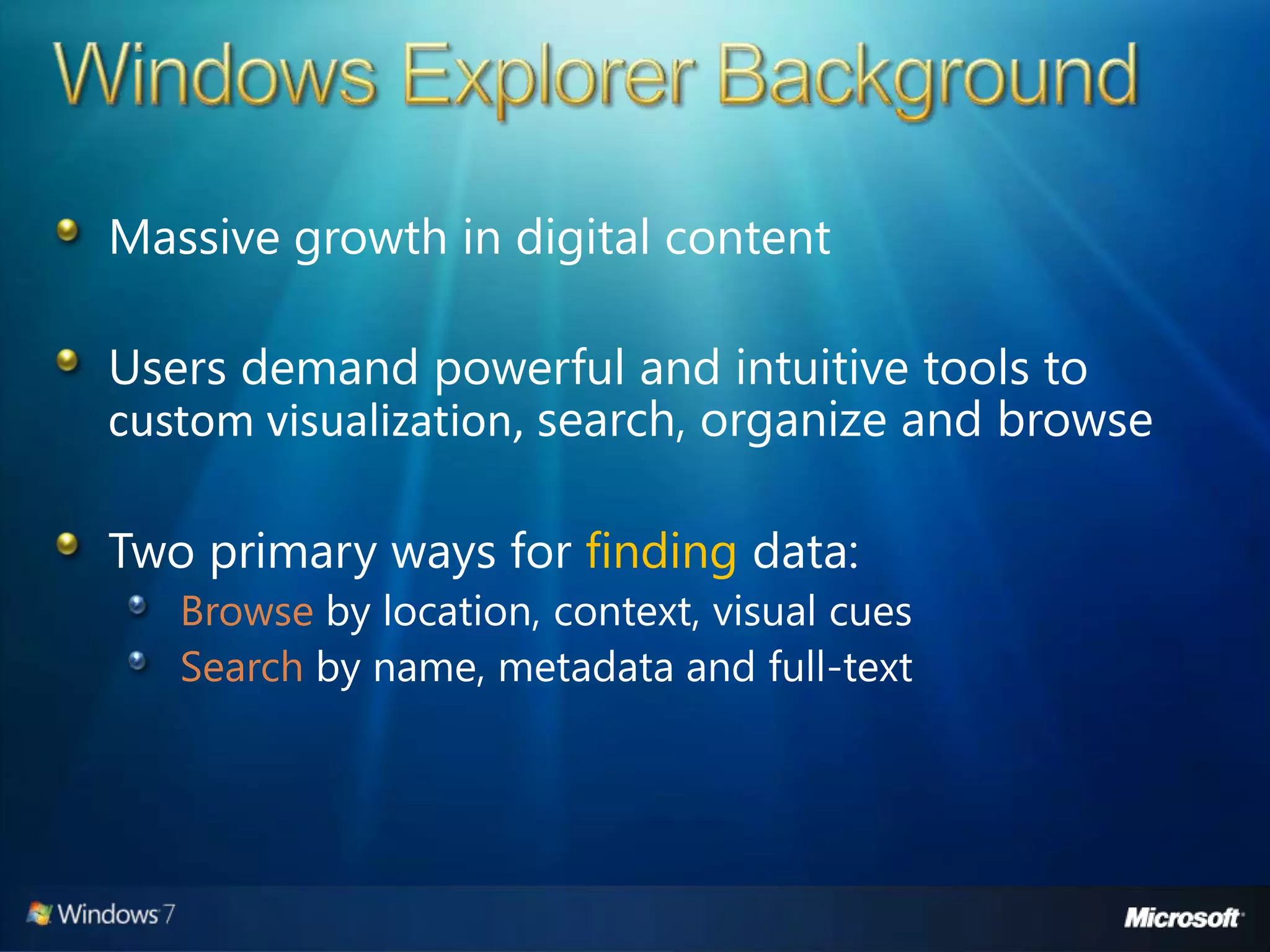 Windows Explorer Background

Massive growth in digital content

Users demand powerful and intuitive tools to custom visualization, search, organize and browse

Two primary ways for finding data:

Browse by location, context, visual cues

Search by name, metadata and full-text

Windows 7

Microsoft